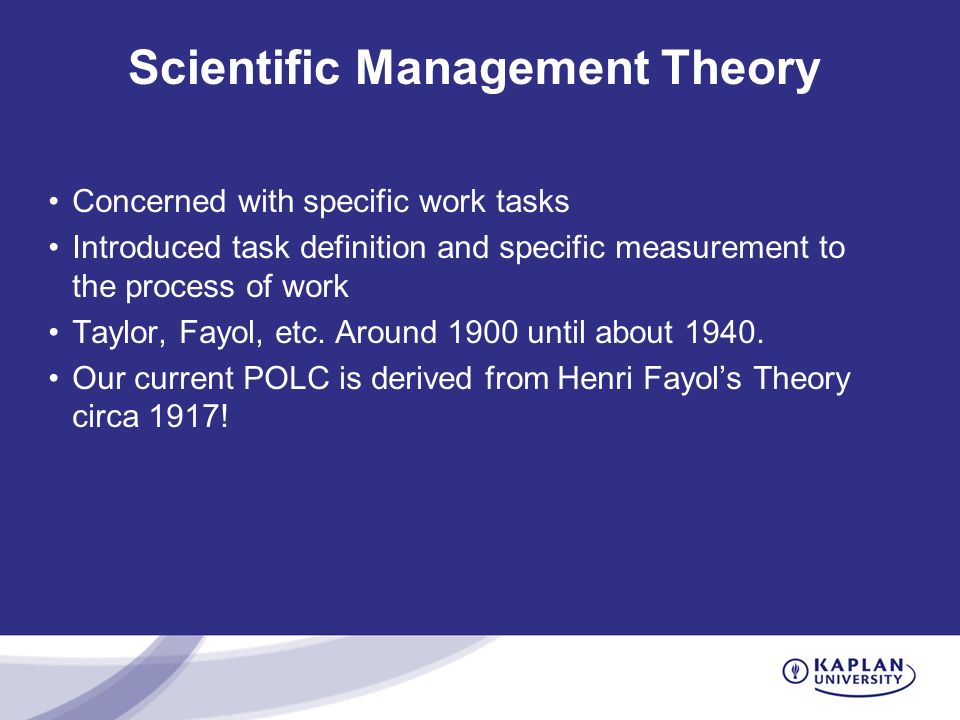 Scientific Management Theory

• Concerned with specific work tasks
• Introduced task definition and specific measurement to the process of work
• Taylor, Fayol, etc. Around 1900 until about 1940.
• Our current POLC is derived from Henri Fayol's Theory circa 1917!

KAPLAN UNIVERSITY